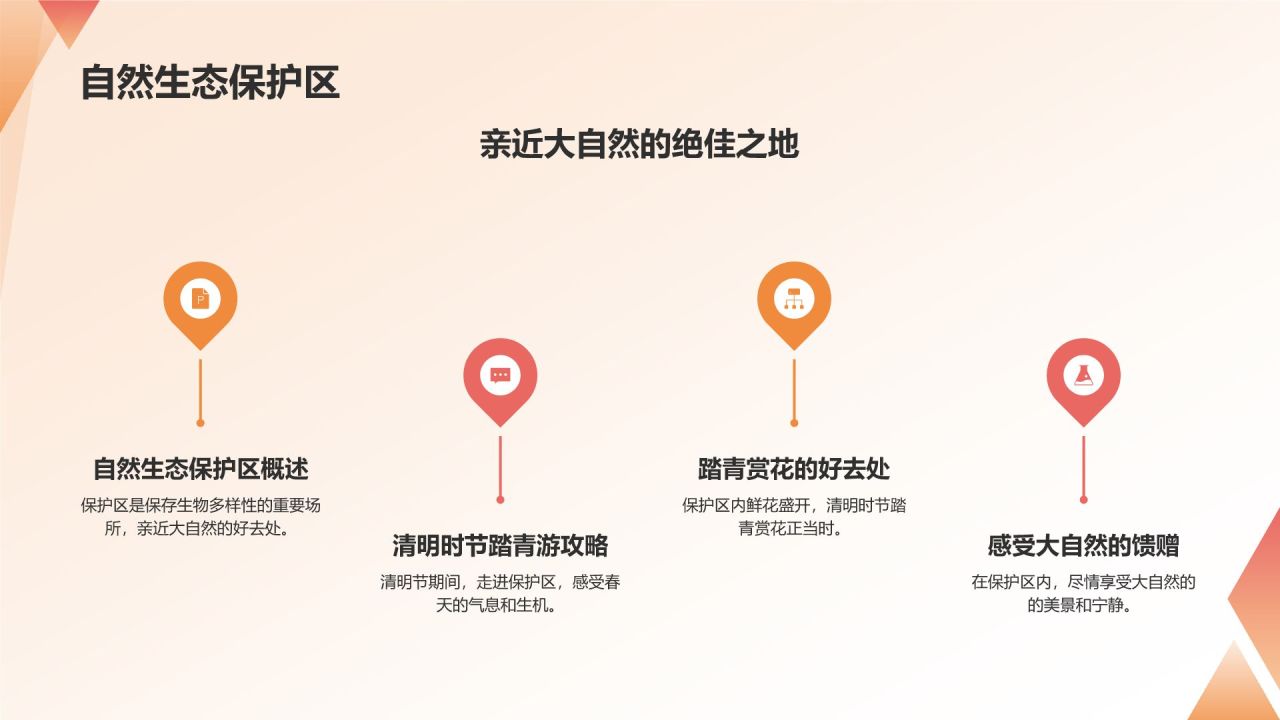 自然生态保护区

亲近大自然的绝佳之地

自然生态保护区概述

保护区是保存生物多样性的重要场所，亲近大自然的好去处。

清明时节踏青游攻略

清明节期间，走进保护区，感受春天的气息和生机。

踏青赏花的好去处

保护区内鲜花盛开，清明时节踏青赏花正当时。

感受大自然的馈赠

在保护区内，尽情享受大自然的的美景和宁静。